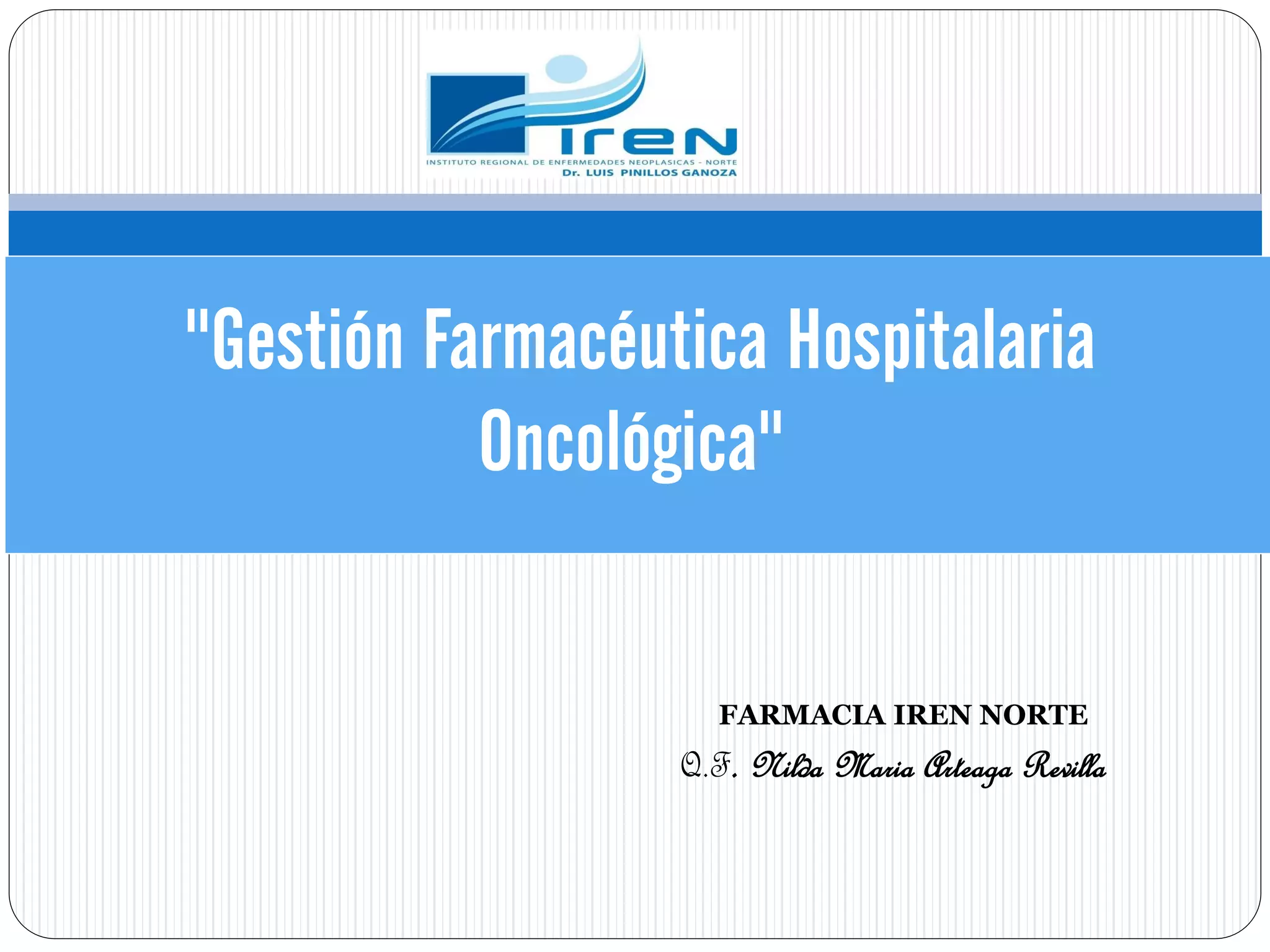 iren
INSTITUTO REGIONAL DE ENFERMEDADES NEOPLASICAS - NORTE
Dr. LUIS PINILLOS GANOZA

"Gestión Farmacéutica Hospitalaria Oncológica"

FARMACIA IREN NORTE
Q.F. Nilda Maria Arteaga Revilla